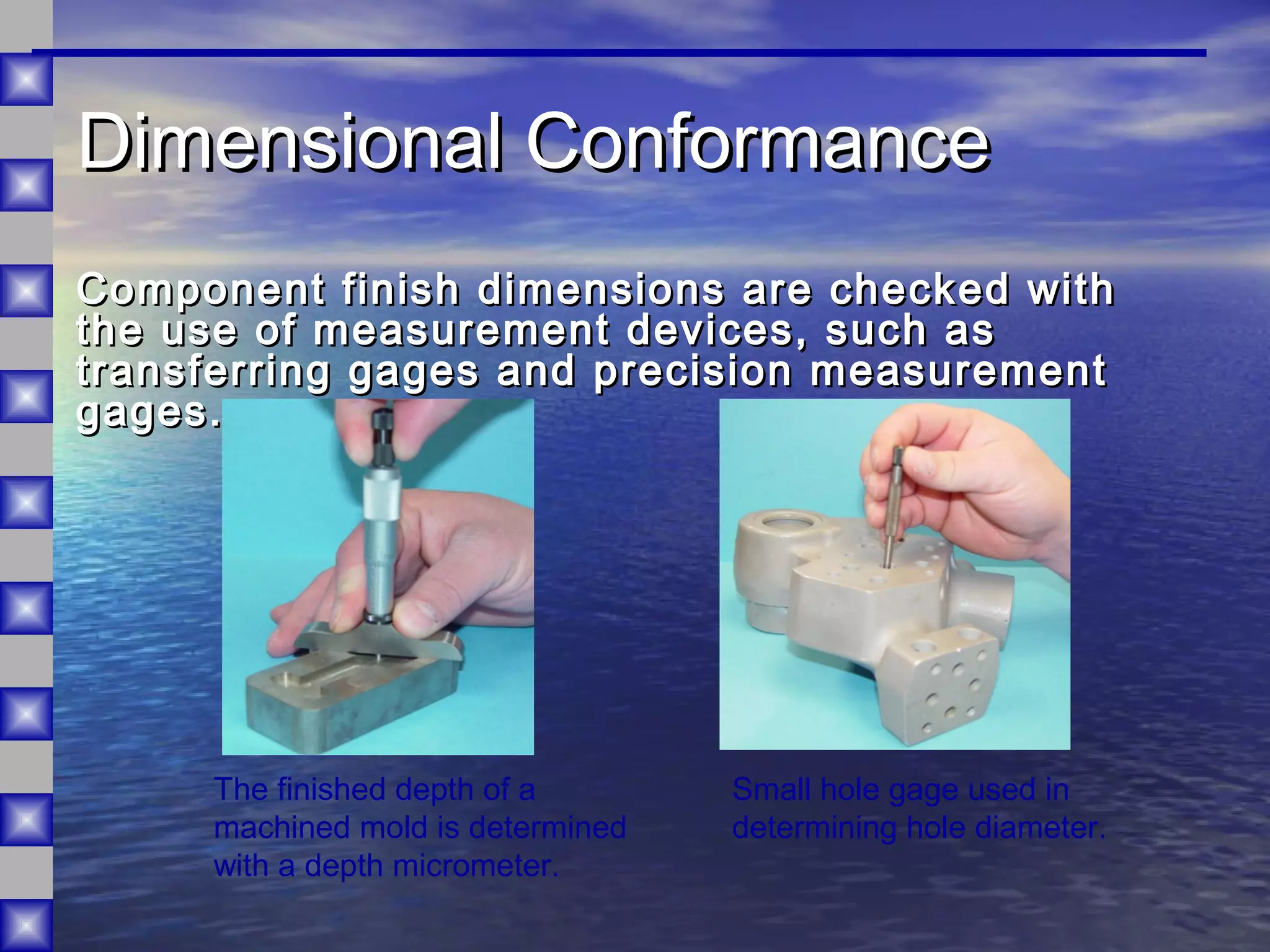 Dimensional Conformance

Component finish dimensions are checked with the use of measurement devices, such as transferring gages and precision measurement gages.

The finished depth of a machined mold is determined with a depth micrometer.

Small hole gage used in determining hole diameter.